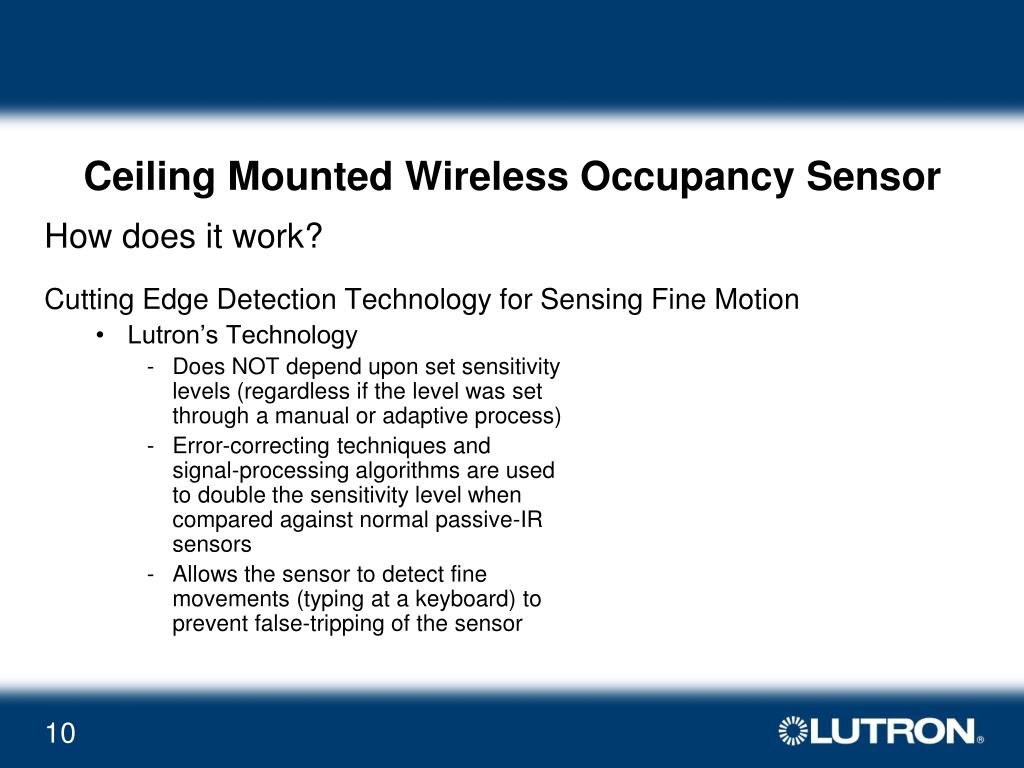 Ceiling Mounted Wireless Occupancy Sensor

How does it work?

Cutting Edge Detection Technology for Sensing Fine Motion

• Lutron's Technology

- Does NOT depend upon set sensitivity levels (regardless if the level was set through a manual or adaptive process)
- Error-correcting techniques and signal-processing algorithms are used to double the sensitivity level when compared against normal passive-IR sensors
- Allows the sensor to detect fine movements (typing at a keyboard) to prevent false-tripping of the sensor

10

LUTRON®